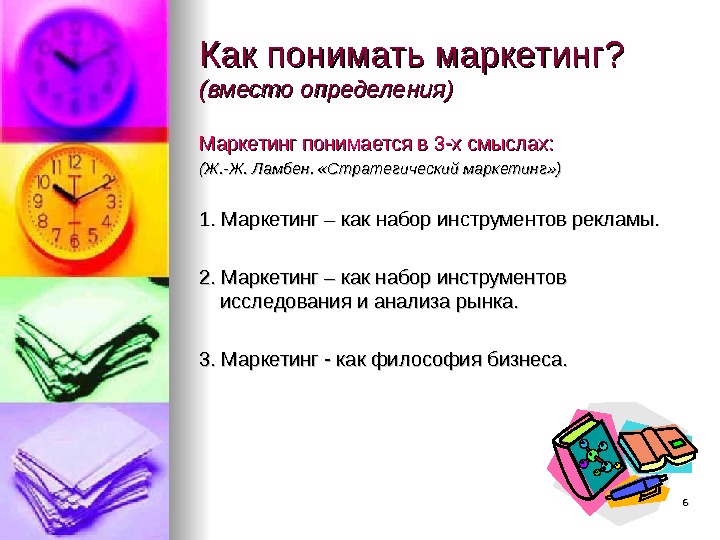 Как понимать маркетинг?
(вместо определения)

Маркетинг понимается в 3-х смыслах:
(Ж.-Ж. Ламбен. «Стратегический маркетинг»)

1. Маркетинг – как набор инструментов рекламы.

2. Маркетинг – как набор инструментов исследования и анализа рынка.

3. Маркетинг - как философия бизнеса.

6